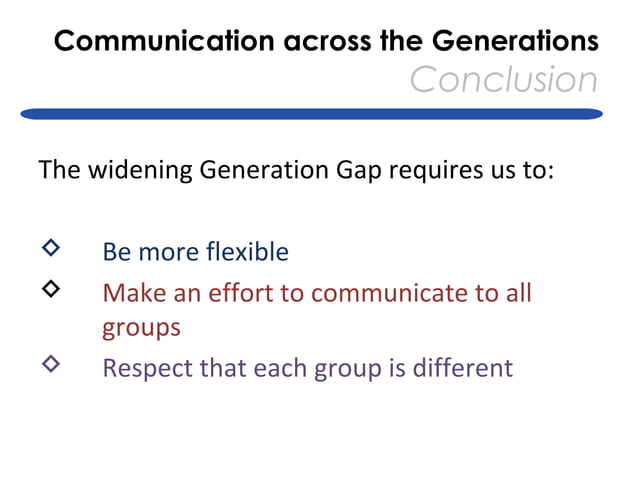 Communication across the Generations
Conclusion

The widening Generation Gap requires us to:

◇ Be more flexible
◇ Make an effort to communicate to all groups
◇ Respect that each group is different